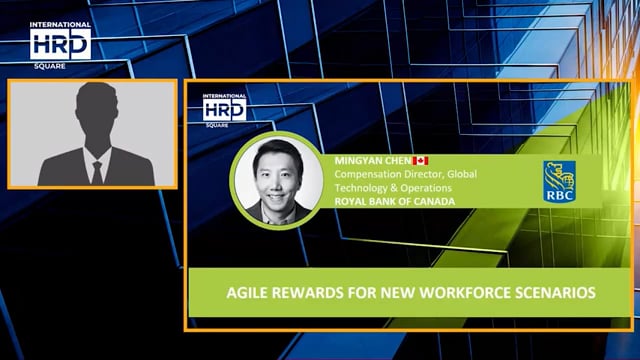 INTERNATIONAL
HRD
SQUARE

INTERNATIONAL
HRD
SQUARE

MINGYAN CHEN
Compensation Director, Global Technology & Operations
ROYAL BANK OF CANADA

RBC

AGILE REWARDS FOR NEW WORKFORCE SCENARIOS